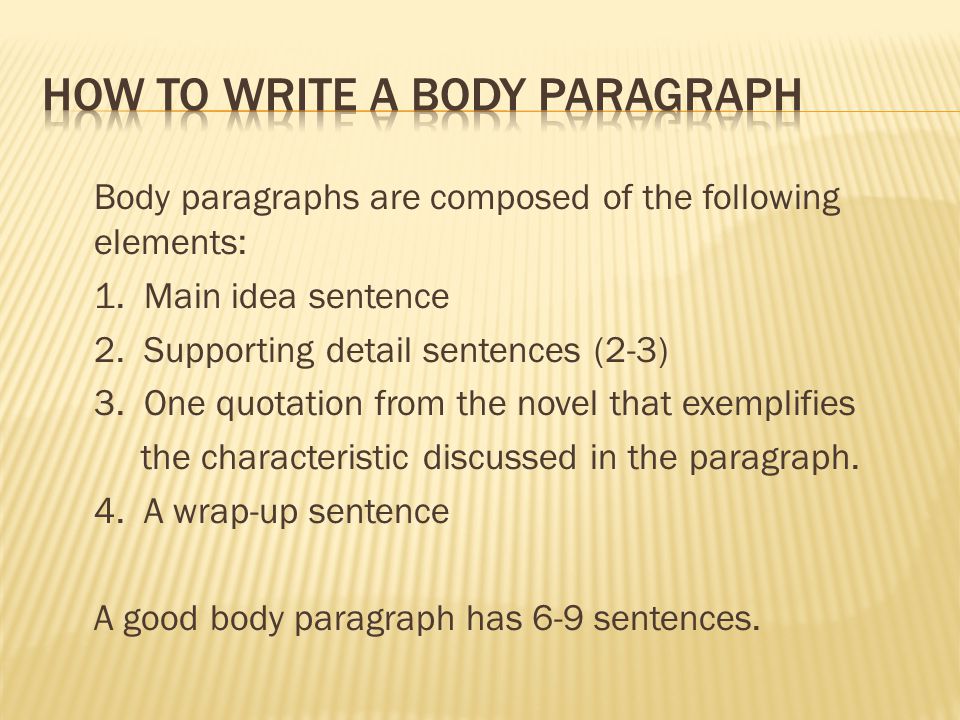 HOW TO WRITE A BODY PARAGRAPH

Body paragraphs are composed of the following elements:

1. Main idea sentence
2. Supporting detail sentences (2-3)
3. One quotation from the novel that exemplifies the characteristic discussed in the paragraph.
4. A wrap-up sentence

A good body paragraph has 6-9 sentences.